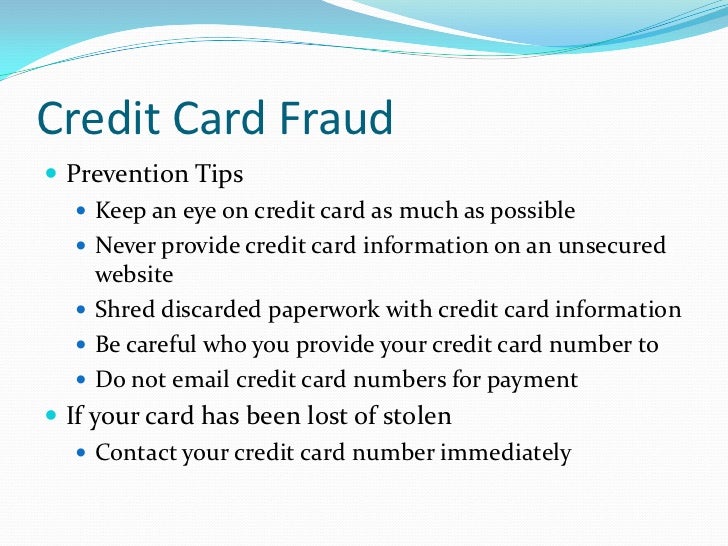 Credit Card Fraud

- Prevention Tips
  - Keep an eye on credit card as much as possible
  - Never provide credit card information on an unsecured website
  - Shred discarded paperwork with credit card information
  - Be careful who you provide your credit card number to
  - Do not email credit card numbers for payment
- If your card has been lost of stolen
  - Contact your credit card number immediately